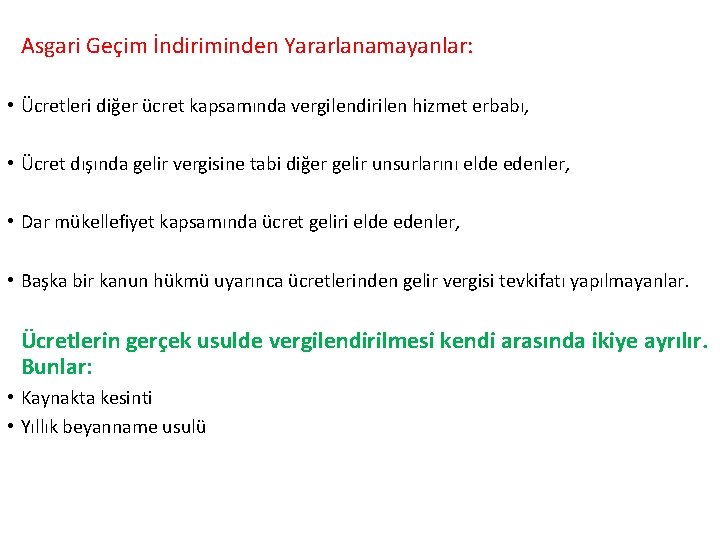 Asgari Geçim İndiriminden Yararlanamayanlar:

• Ücretleri diğer ücret kapsamında vergilendirilen hizmet erbabı,

• Ücret dışında gelir vergisine tabi diğer gelir unsurlarını elde edenler,

• Dar mükellefiyet kapsamında ücret geliri elde edenler,

• Başka bir kanun hükmü uyarınca ücretlerinden gelir vergisi tevkifatı yapılmayanlar.

Ücretlerin gerçek usulde vergilendirilmesi kendi arasında ikiye ayrılır. Bunlar:

• Kaynakta kesinti

• Yıllık beyanname usulü